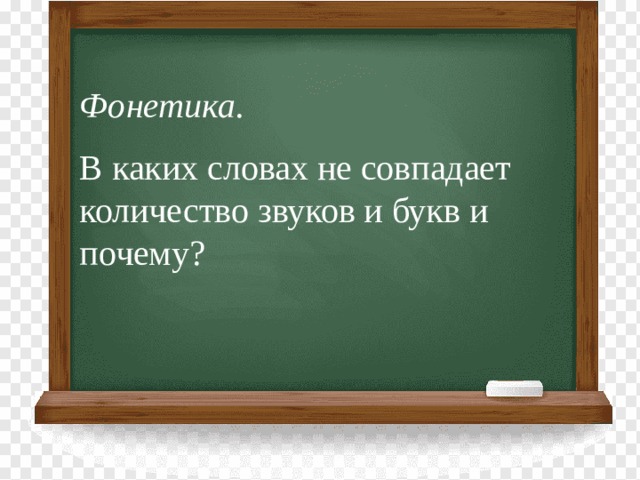 Фонетика.

В каких словах не совпадает количество звуков и букв и почему?